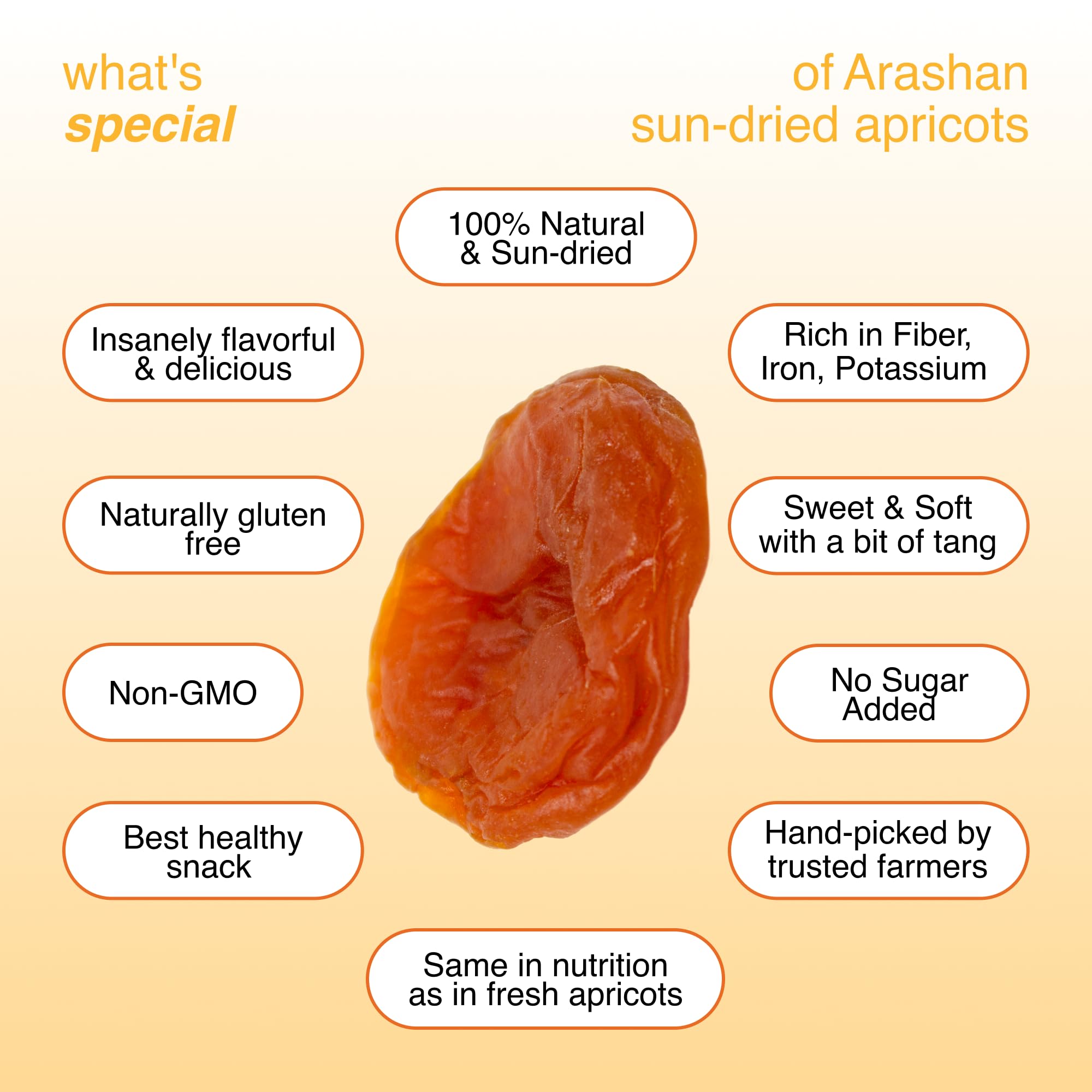 what's special

of Arashan sun-dried apricots

100% Natural & Sun-dried

Insanely flavorful & delicious

Rich in Fiber, Iron, Potassium

Naturally gluten free

Sweet & Soft with a bit of tang

Non-GMO

No Sugar Added

Best healthy snack

Hand-picked by trusted farmers

Same in nutrition as in fresh apricots